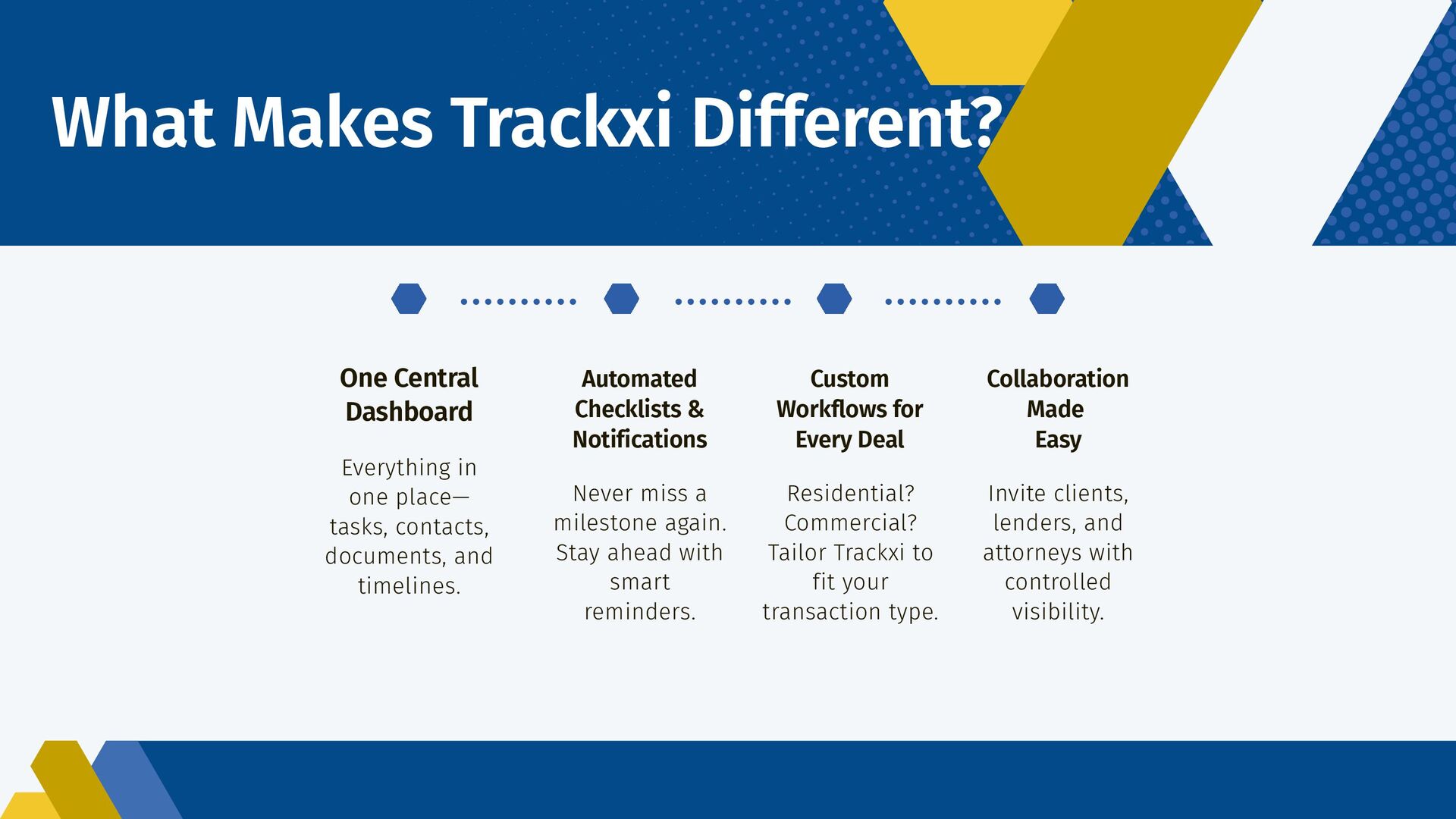 What Makes Trackxi Different?

One Central Dashboard

Everything in one place—tasks, contacts, documents, and timelines.

Automated Checklists & Notifications

Never miss a milestone again. Stay ahead with smart reminders.

Custom Workflows for Every Deal

Residential? Commercial? Tailor Trackxi to fit your transaction type.

Collaboration Made Easy

Invite clients, lenders, and attorneys with controlled visibility.